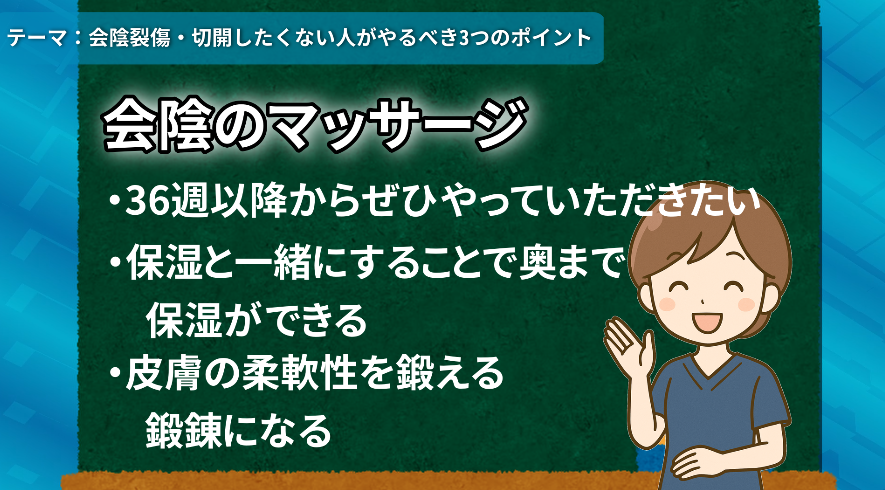 テーマ：会陰裂傷・切開したくない人がやるべき3つのポイント

会陰のマッサージ

・36週以降からぜひやっていただきたい

・保湿と一緒にすることで奥まで保湿ができる

・皮膚の柔軟性を鍛える鍛錬になる